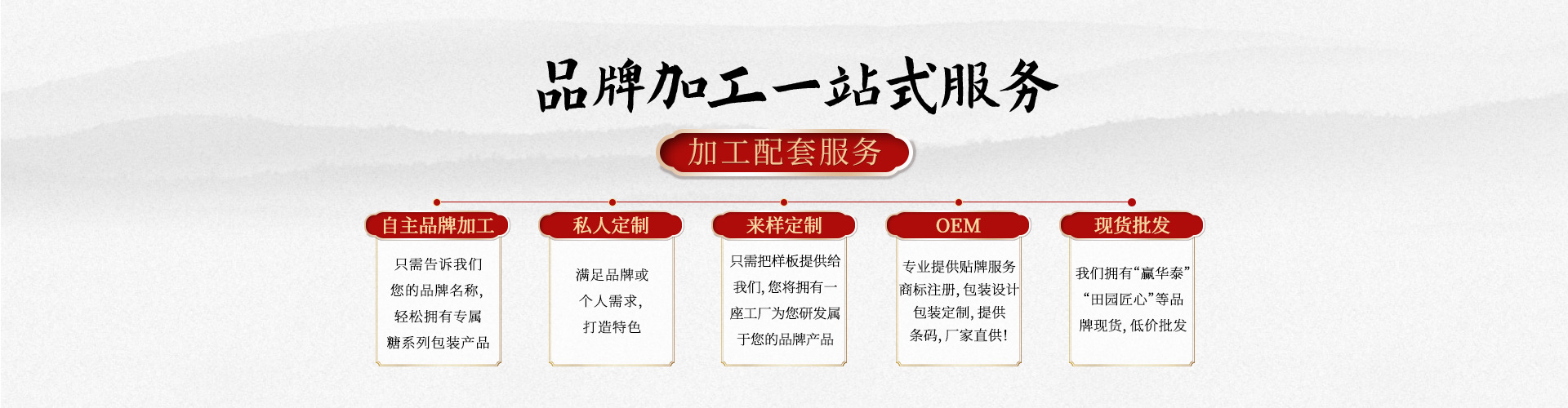 品牌加工一站式服务

加工配套服务

自主品牌加工

只需告诉我们您的品牌名称，轻松拥有专属糖系列包装产品

私人定制

满足品牌或个人需求，打造特色

来样定制

只需把样板提供给我们，您将拥有一座工厂为您研发属于您的品牌产品

OEM

专业提供贴牌服务商标注册，包装设计包装定制，提供条码，厂家直供！

现货批发

我们拥有“赢华泰”“田园匠心”等品牌现货，低价批发